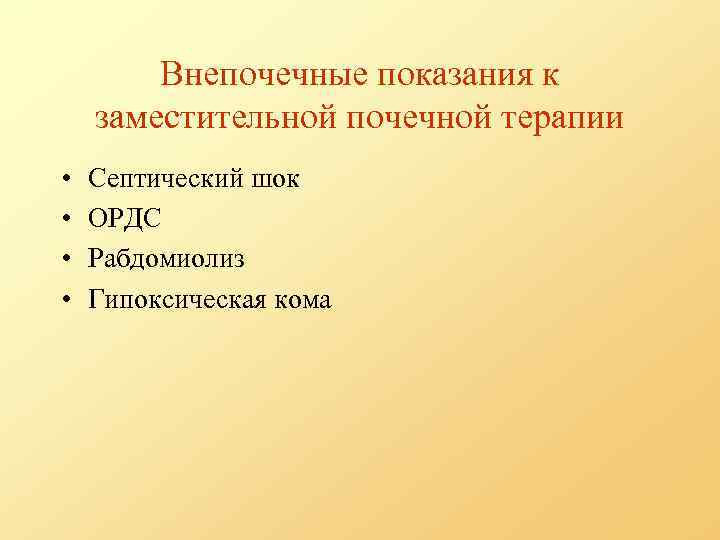 Внепочечные показания к заместительной почечной терапии

• Септический шок
• ОРДС
• Рабдомиолиз
• Гипоксическая кома